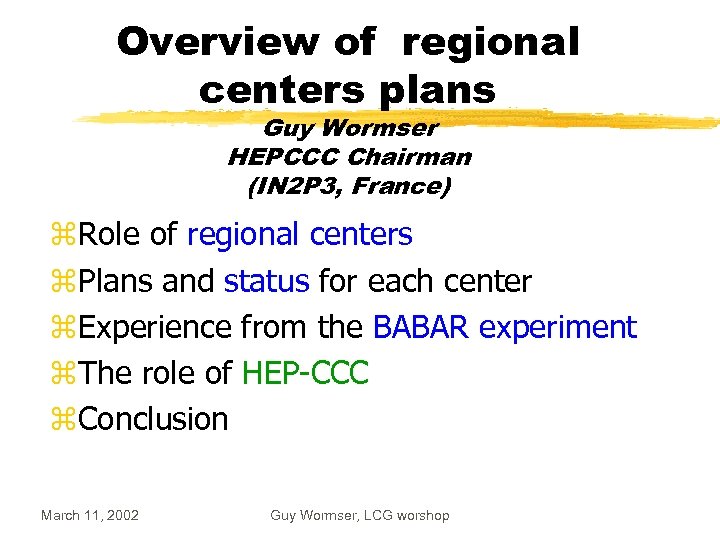 Overview of regional centers plans

Guy Wormser
HEPCCC Chairman
(IN2P3, France)

⌘Role of regional centers
⌘Plans and status for each center
⌘Experience from the BABAR experiment
⌘The role of HEP-CCC
⌘Conclusion

March 11, 2002

Guy Wormser, LCG worshop